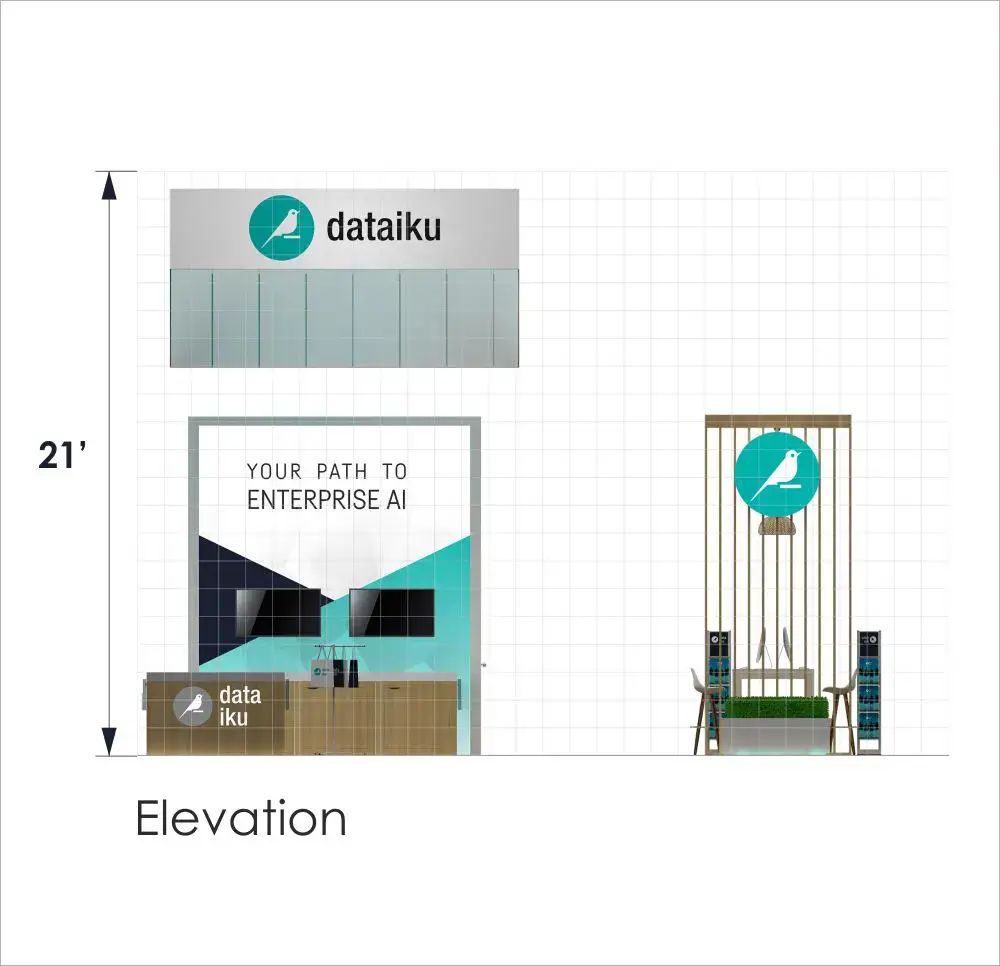 dataiku

21'

YOUR PATH TO
ENTERPRISE AI

data
iku

Elevation